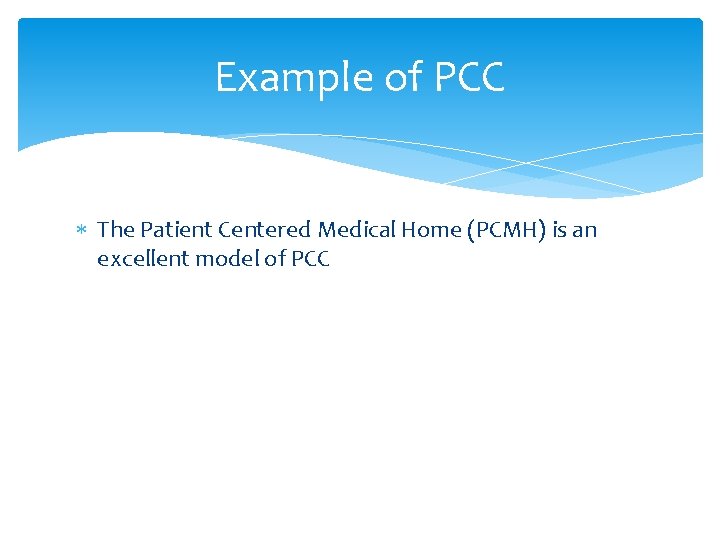 Example of PCC

* The Patient Centered Medical Home (PCMH) is an excellent model of PCC